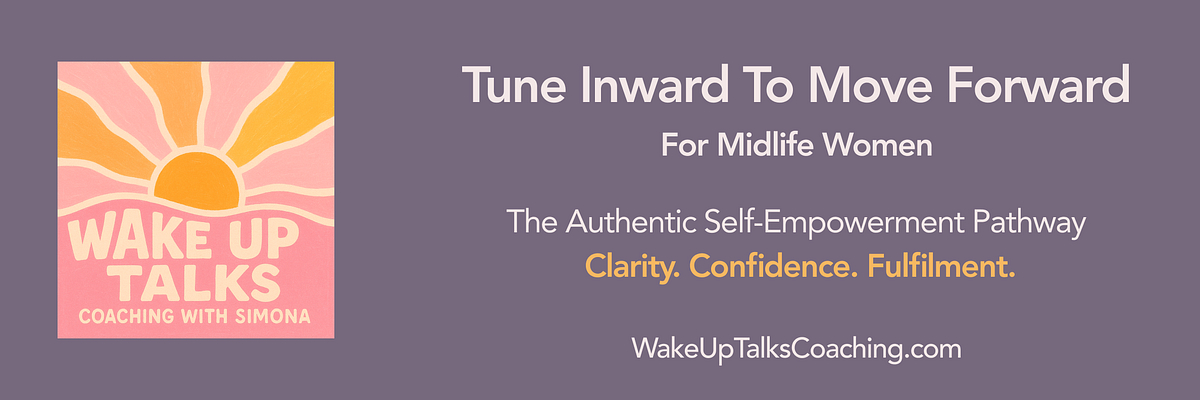 WAKE UP TALKS
COACHING WITH SIMONA

Tune Inward To Move Forward

For Midlife Women

The Authentic Self-Empowerment Pathway

Clarity. Confidence. Fulfilment.

WakeUpTalksCoaching.com